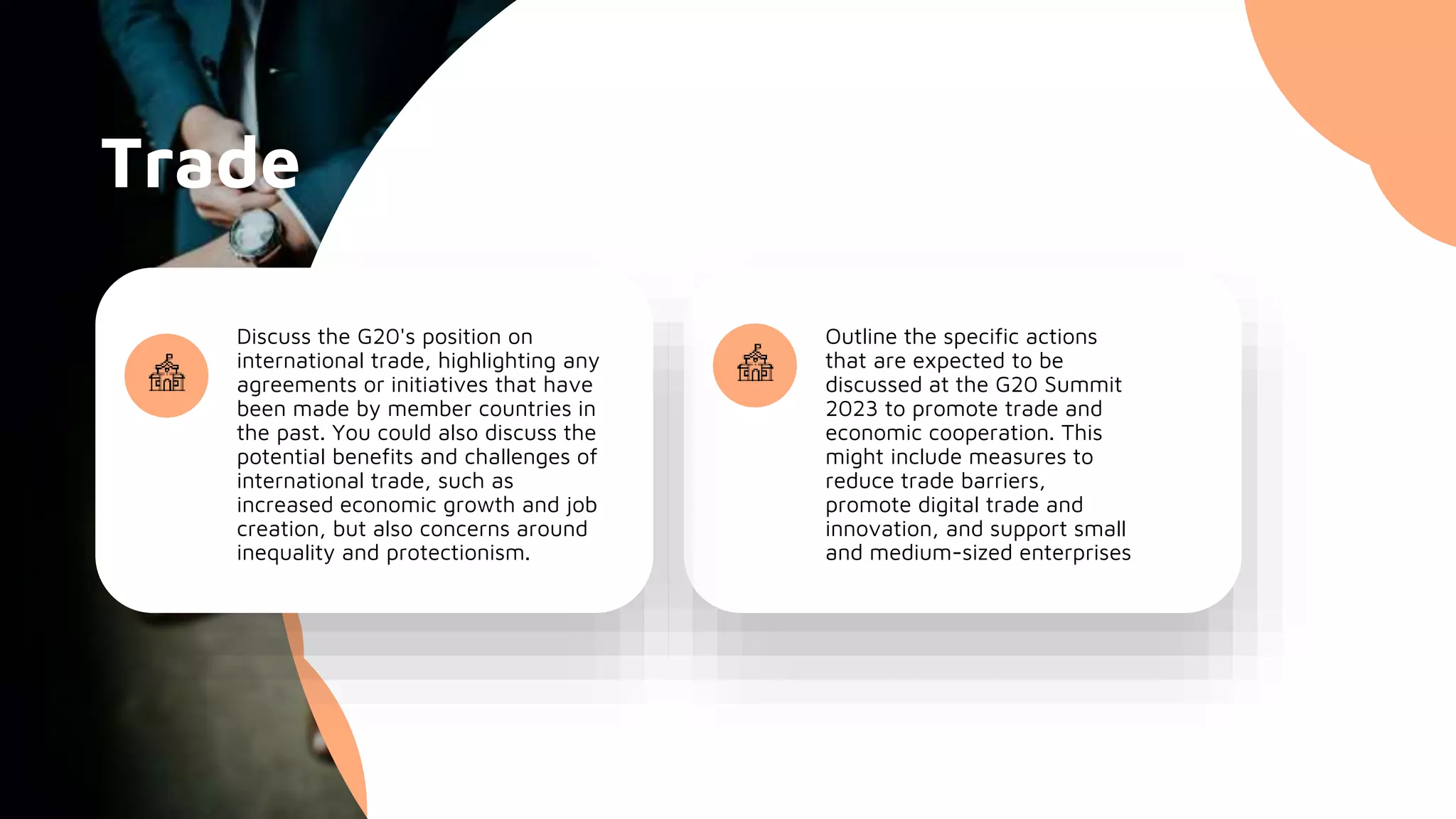 Trade

Discuss the G20's position on international trade, highlighting any agreements or initiatives that have been made by member countries in the past. You could also discuss the potential benefits and challenges of international trade, such as increased economic growth and job creation, but also concerns around inequality and protectionism.

Outline the specific actions that are expected to be discussed at the G20 Summit 2023 to promote trade and economic cooperation. This might include measures to reduce trade barriers, promote digital trade and innovation, and support small and medium-sized enterprises